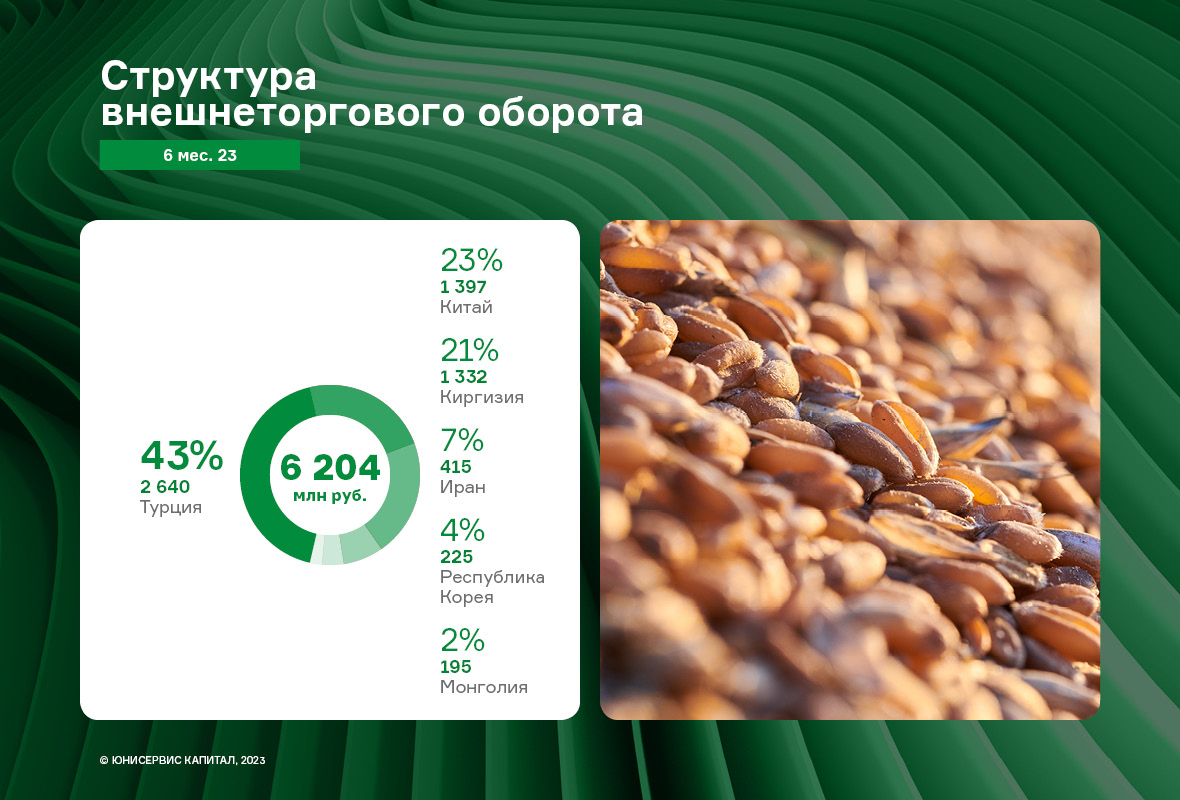 Структура внешнеторгового оборота

6 мес. 23

43%
2 640
Турция

6 204
млн руб.

23%
1 397
Китай

21%
1 332
Киргизия

7%
415
Иран

4%
225
Республика Корея

2%
195
Монголия

© ЮНИСЕРВИС КАПИТАЛ, 2023